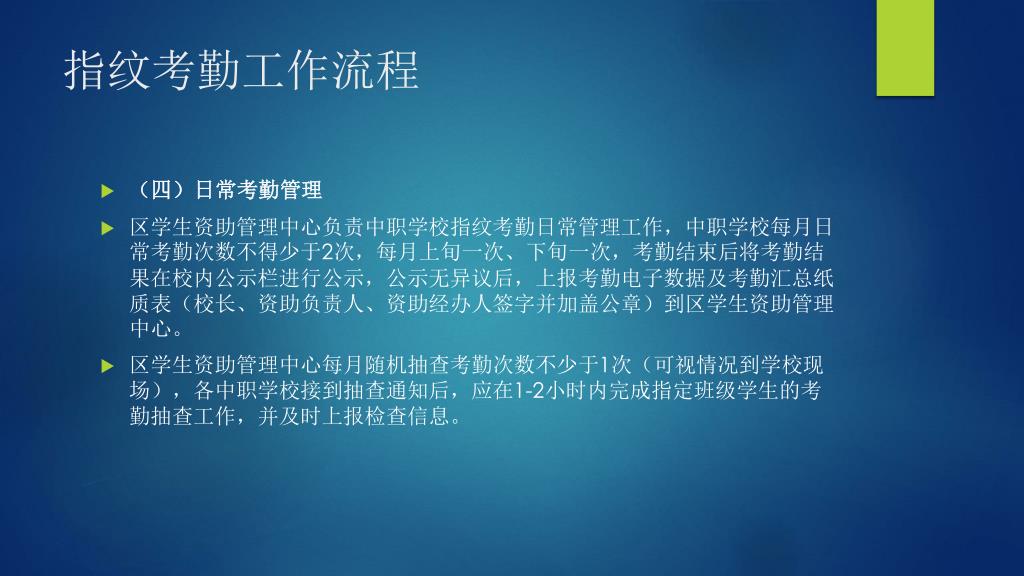 指纹考勤工作流程

（四）日常考勤管理

区学生资助管理中心负责中职学校指纹考勤日常管理工作，中职学校每月日常考勤次数不得少于2次，每月上旬一次、下旬一次，考勤结束后将考勤结果在校内公示栏进行公示，公示无异议后，上报考勤电子数据及考勤汇总纸质表（校长、资助负责人、资助经办人签字并加盖公章）到区学生资助管理中心。

区学生资助管理中心每月随机抽查考勤次数不少于1次（可视情况到学校现场），各中职学校接到抽查通知后，应在1-2小时内完成指定班级学生的考勤抽查工作，并及时上报检查信息。